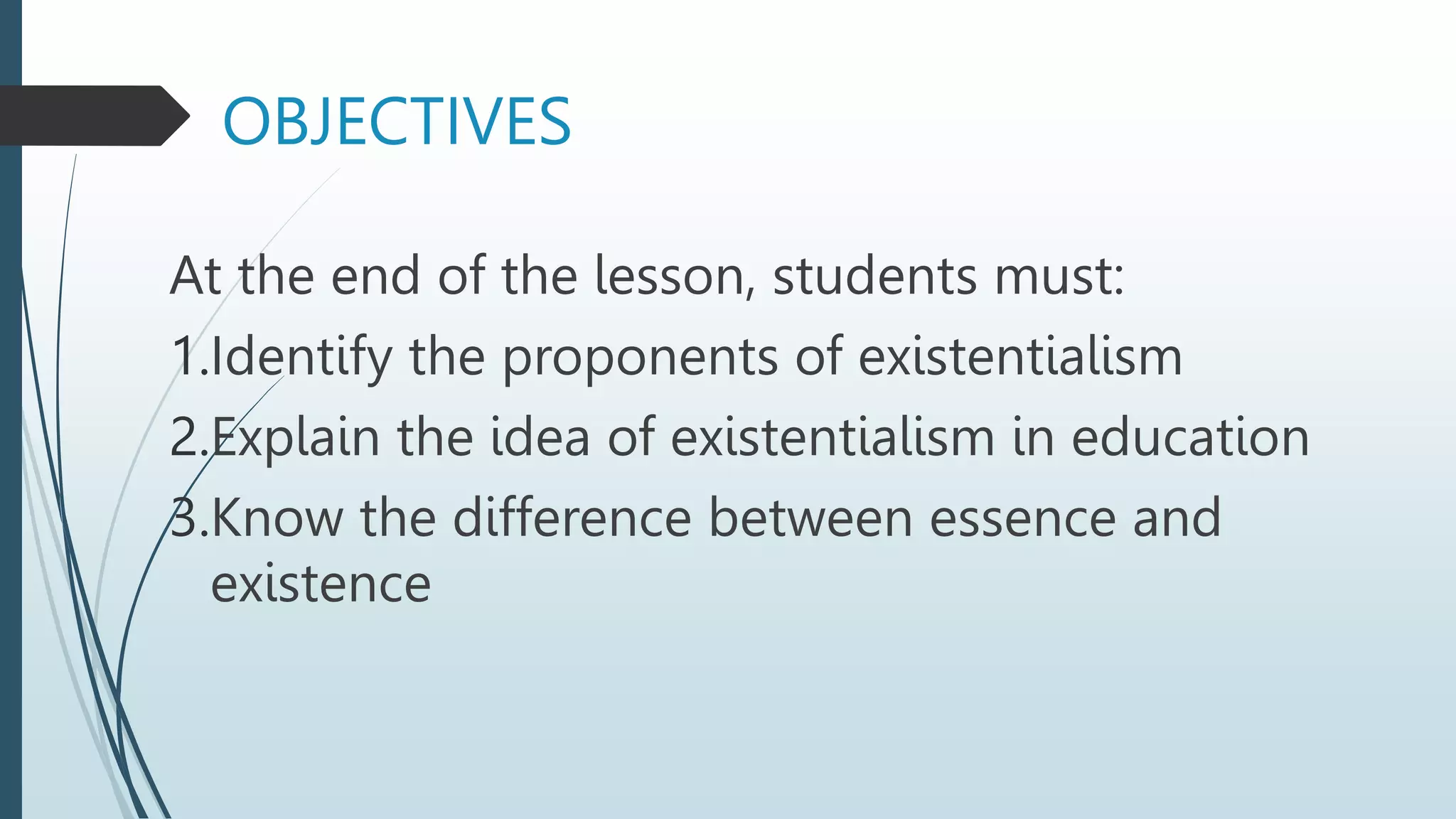 OBJECTIVES

At the end of the lesson, students must:

1.Identify the proponents of existentialism

2.Explain the idea of existentialism in education

3.Know the difference between essence and existence